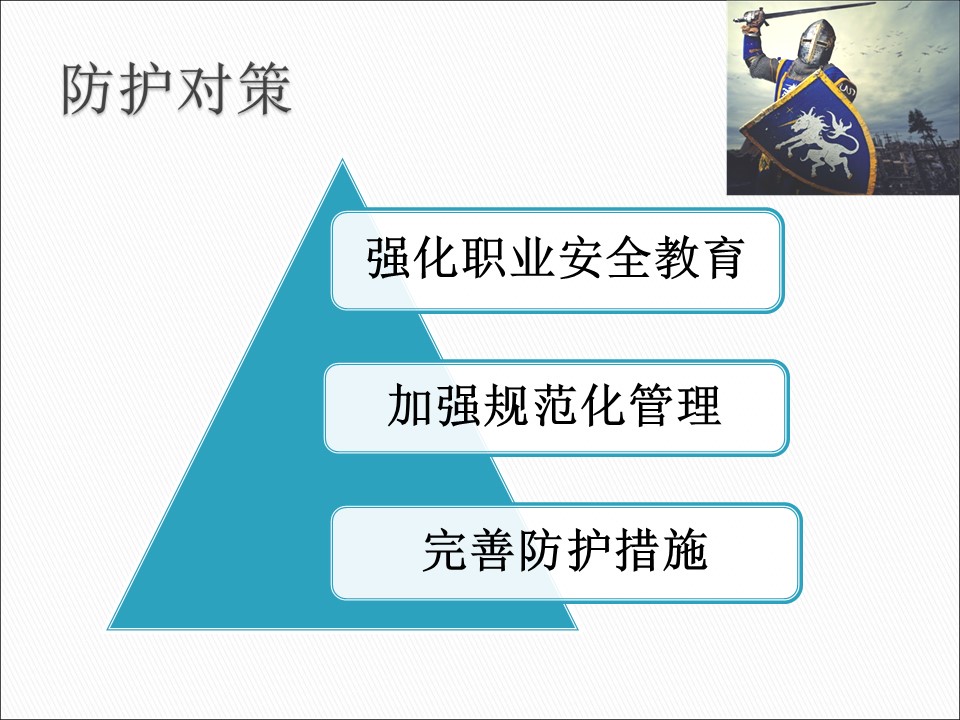 防护对策

强化职业安全教育

加强规范化管理

完善防护措施